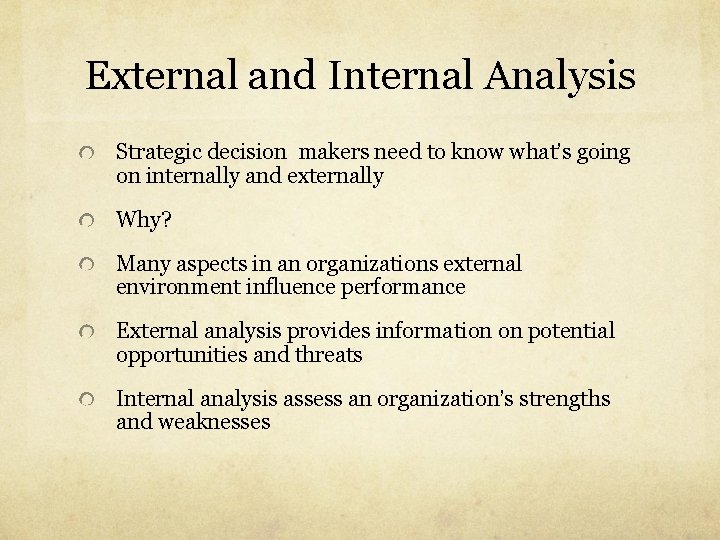 External and Internal Analysis

Strategic decision makers need to know what's going on internally and externally

Why?

Many aspects in an organizations external environment influence performance

External analysis provides information on potential opportunities and threats

Internal analysis assess an organization's strengths and weaknesses